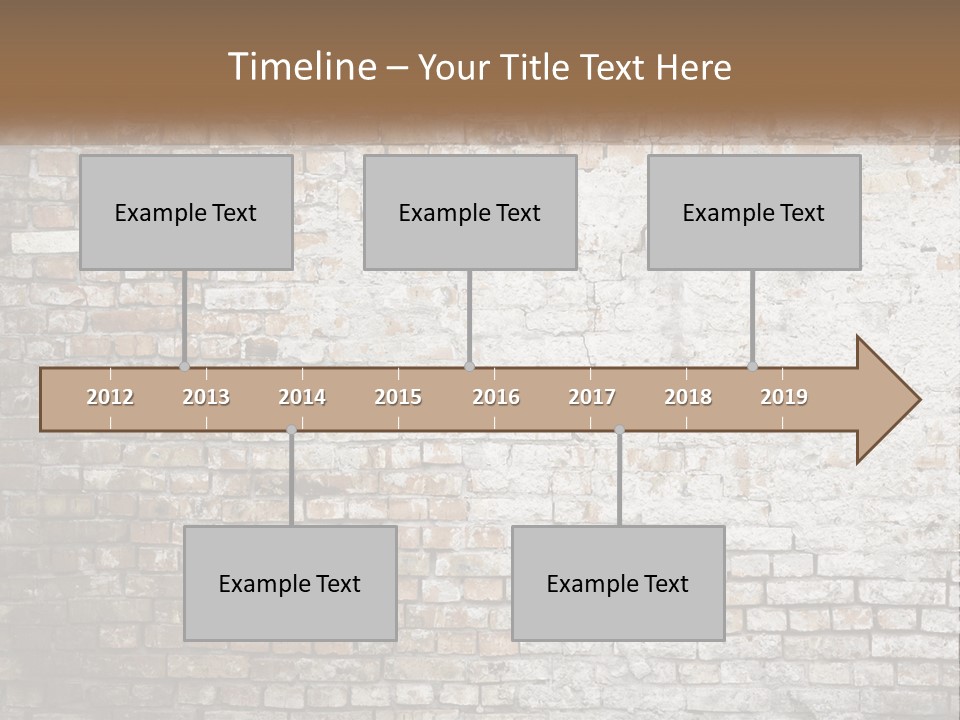 Timeline – Your Title Text Here

Example Text

Example Text

Example Text

2012 2013 2014 2015 2016 2017 2018 2019

Example Text

Example Text